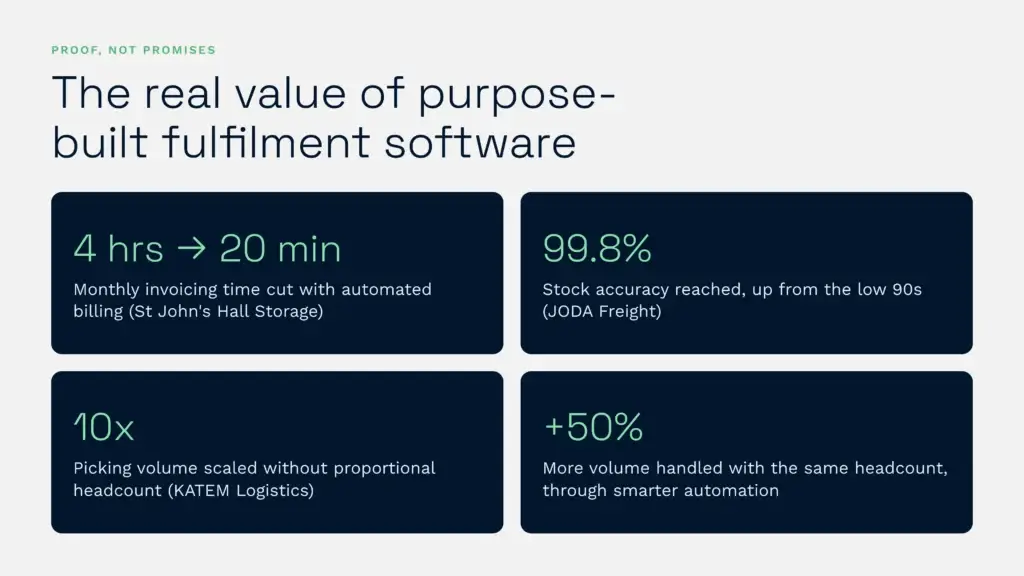 PROOF, NOT PROMISES

The real value of purpose-built fulfilment software

4 hrs → 20 min

Monthly invoicing time cut with automated billing (St John's Hall Storage)

99.8%

Stock accuracy reached, up from the low 90s (JODA Freight)

10x

Picking volume scaled without proportional headcount (KATEM Logistics)

+50%

More volume handled with the same headcount, through smarter automation